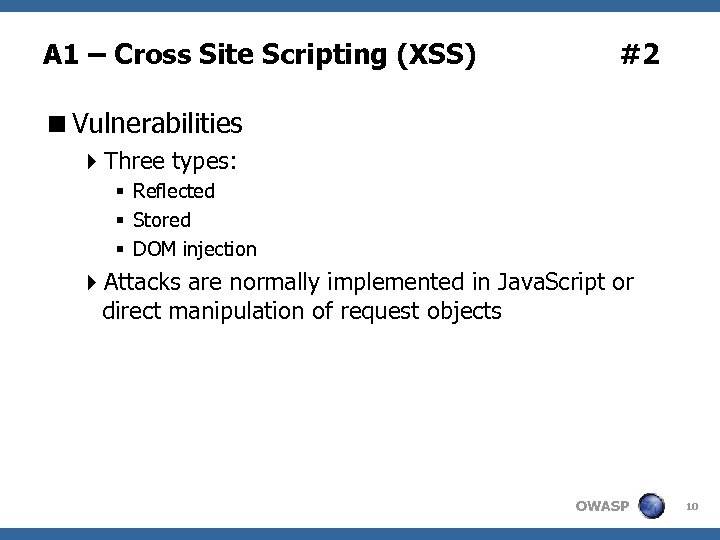 A1 – Cross Site Scripting (XSS) #2

Vulnerabilities

Three types:

Reflected

Stored

DOM injection

Attacks are normally implemented in JavaScript or direct manipulation of request objects

OWASP

10